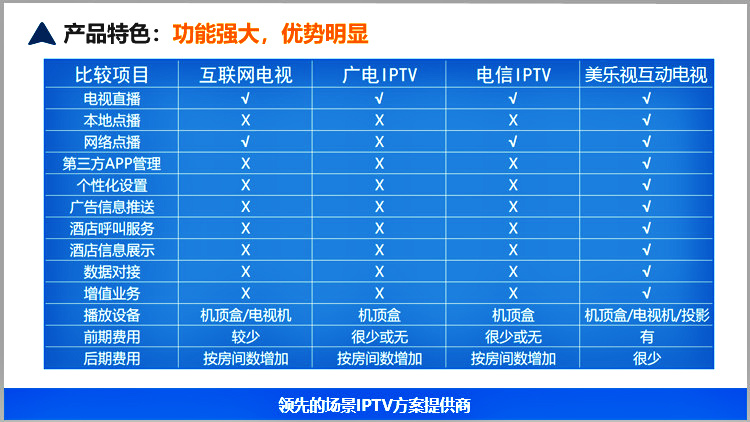 产品特色：功能强大，优势明显

| 比较项目 | 互联网电视 | 广电IPTV | 电信IPTV | 美乐视互动电视 |
|---|---|---|---|---|
| 电视直播 | √ | √ | √ | √ |
| 本地点播 | X | X | X | √ |
| 网络点播 | √ | X | √ | √ |
| 第三方APP管理 | X | X | X | √ |
| 个性化设置 | X | X | X | √ |
| 广告信息推送 | X | X | X | √ |
| 酒店呼叫服务 | X | X | X | √ |
| 酒店信息展示 | X | X | X | √ |
| 数据对接 | X | X | X | √ |
| 增值业务 | X | X | X | √ |
| 播放设备 | 机顶盒/电视机 | 机顶盒 | 机顶盒 | 机顶盒/电视机/投影 |
| 前期费用 | 较少 | 很少或无 | 很少或无 | 有 |
| 后期费用 | 按房间数增加 | 按房间数增加 | 按房间数增加 | 很少 |

领先的场景IPTV方案提供商